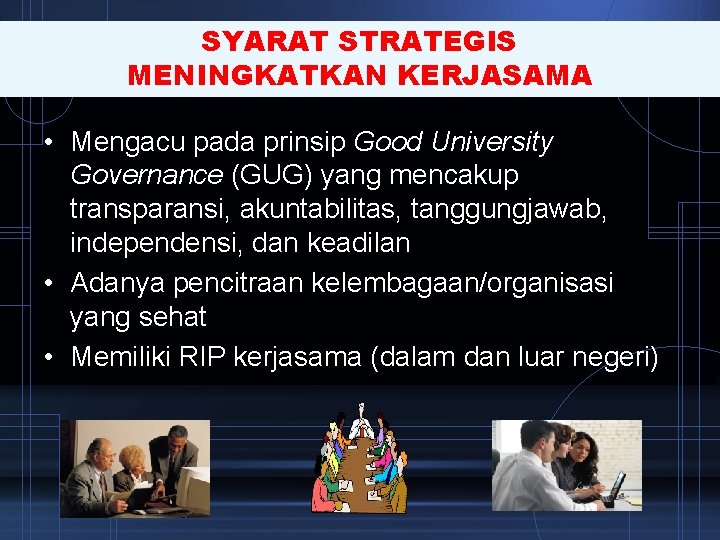 SYARAT STRATEGIS MENINGKATKAN KERJASAMA

• Mengacu pada prinsip Good University Governance (GUG) yang mencakup transparansi, akuntabilitas, tanggungjawab, independensi, dan keadilan
• Adanya pencitraan kelembagaan/organisasi yang sehat
• Memiliki RIP kerjasama (dalam dan luar negeri)